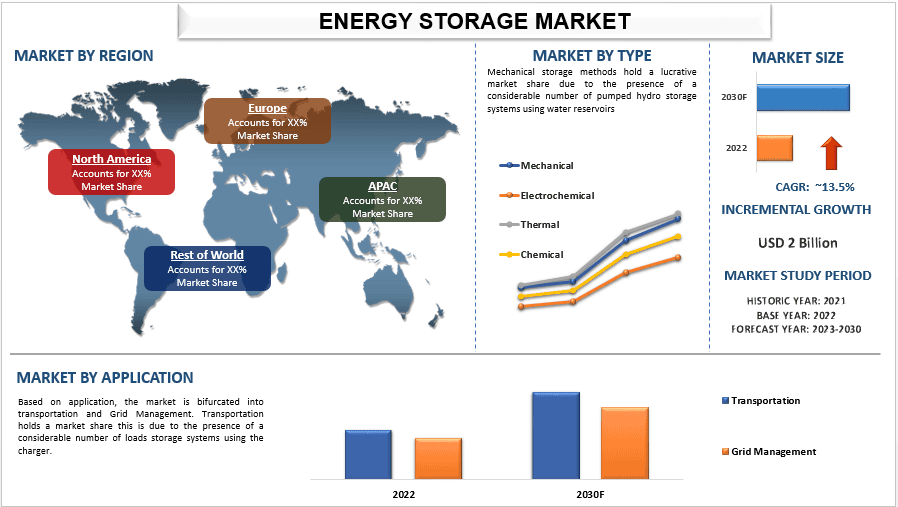 ENERGY STORAGE MARKET

MARKET BY REGION

Europe
Accounts for XX% Market Share

North America
Accounts for XX% Market Share

APAC
Accounts for XX% Market Share

Rest of World
Accounts for XX% Market Share

MARKET BY TYPE

Mechanical storage methods hold a lucrative market share due to the presence of a considerable number of pumped hydro storage systems using water reservoirs

Mechanical
Electrochemical
Thermal
Chemical

MARKET SIZE

2030F
2022

CAGR: ~13.5%

INCREMENTAL GROWTH

USD 2 Billion

MARKET STUDY PERIOD

HISTORIC YEAR: 2021
BASE YEAR: 2022
FORECAST YEAR: 2023-2030

MARKET BY APPLICATION

Based on application, the market is bifurcated into transportation and Grid Management. Transportation holds a market share this is due to the presence of a considerable number of loads storage systems using the charger.

2022
2030F

Transportation
Grid Management